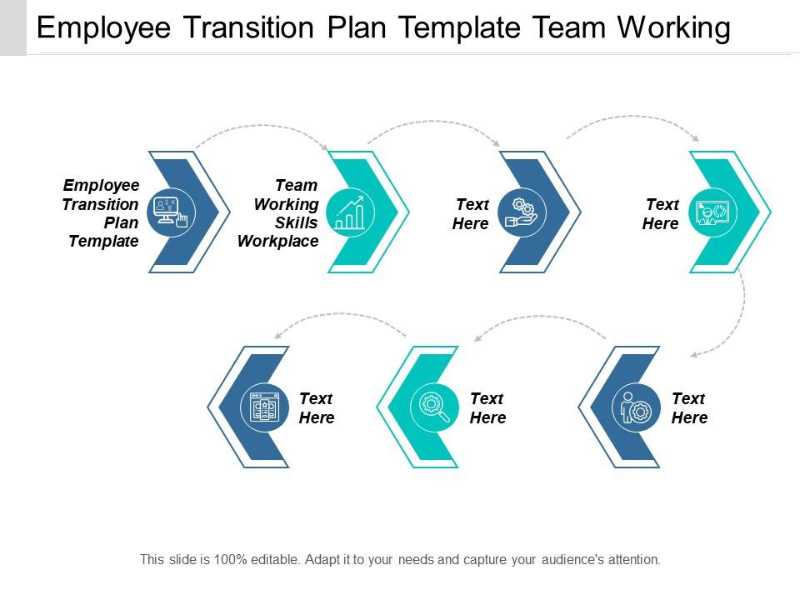 Employee Transition Plan Template Team Working

Employee Transition Plan Template

Team Working Skills Workplace

Text Here

Text Here

Text Here

Text Here

Text Here

This slide is 100% editable. Adapt it to your needs and capture your audience's attention.